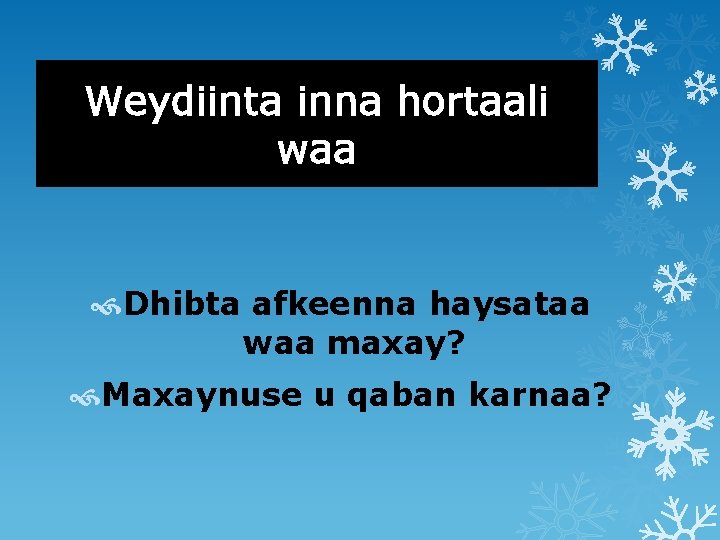 Weydiinta inna hortaali waa

Dhibta afkeenna haysataa waa maxay?

Maxaynuse u qaban karnaa?